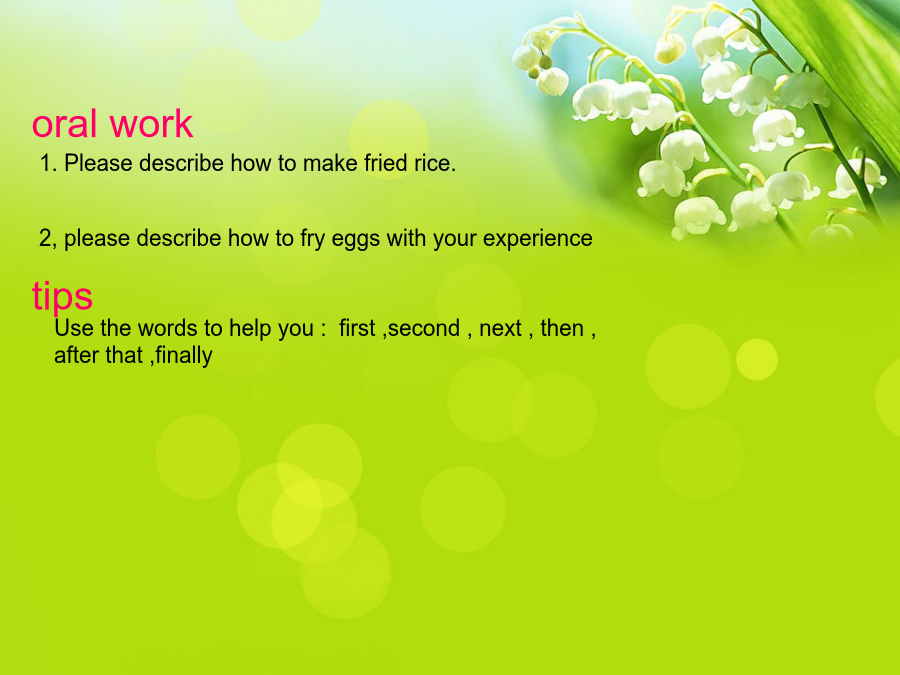 oral work

1. Please describe how to make fried rice.

2, please describe how to fry eggs with your experience

tips

Use the words to help you : first ,second , next , then , after that ,finally